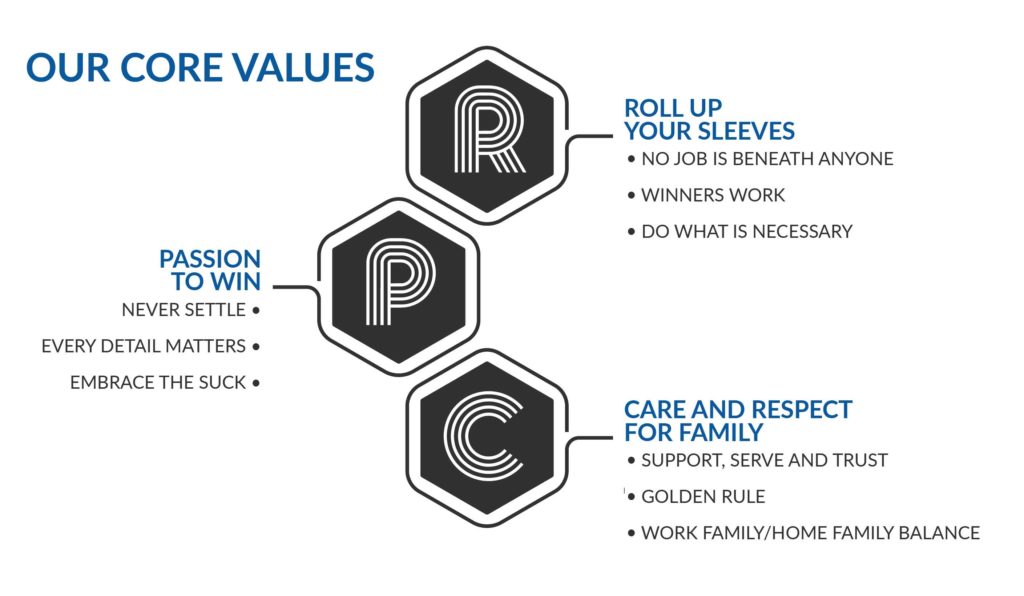 OUR CORE VALUES

R

ROLL UP YOUR SLEEVES
• NO JOB IS BENEATH ANYONE
• WINNERS WORK
• DO WHAT IS NECESSARY

P

PASSION TO WIN
NEVER SETTLE •
EVERY DETAIL MATTERS •
EMBRACE THE SUCK •

C

CARE AND RESPECT FOR FAMILY
• SUPPORT, SERVE AND TRUST
• GOLDEN RULE
• WORK FAMILY/HOME FAMILY BALANCE